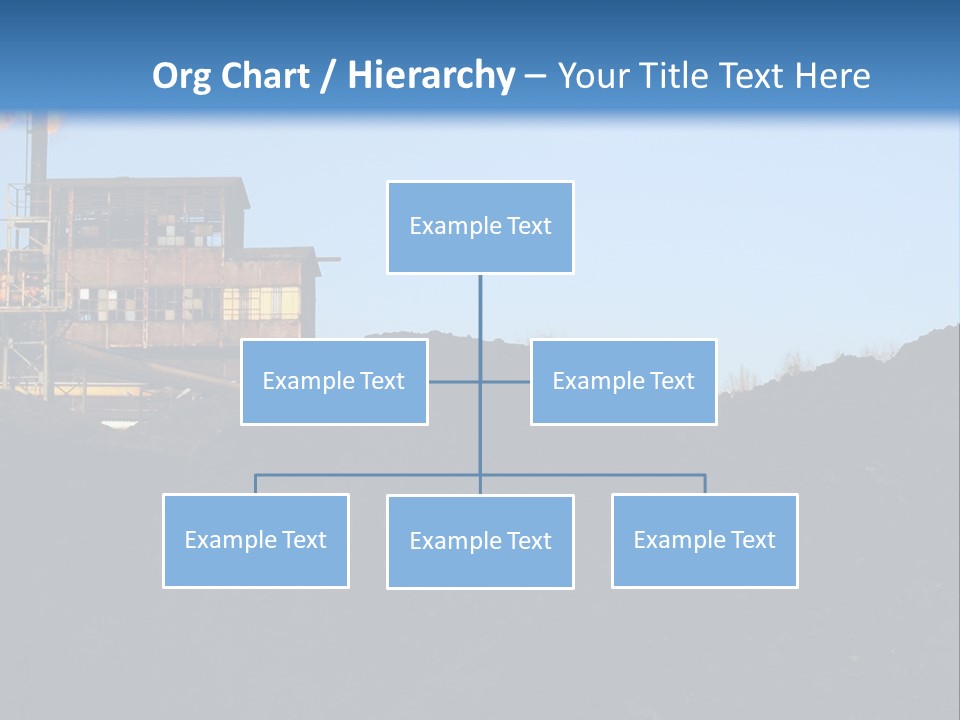 Org Chart / Hierarchy – Your Title Text Here

Example Text

Example Text

Example Text

Example Text

Example Text

Example Text